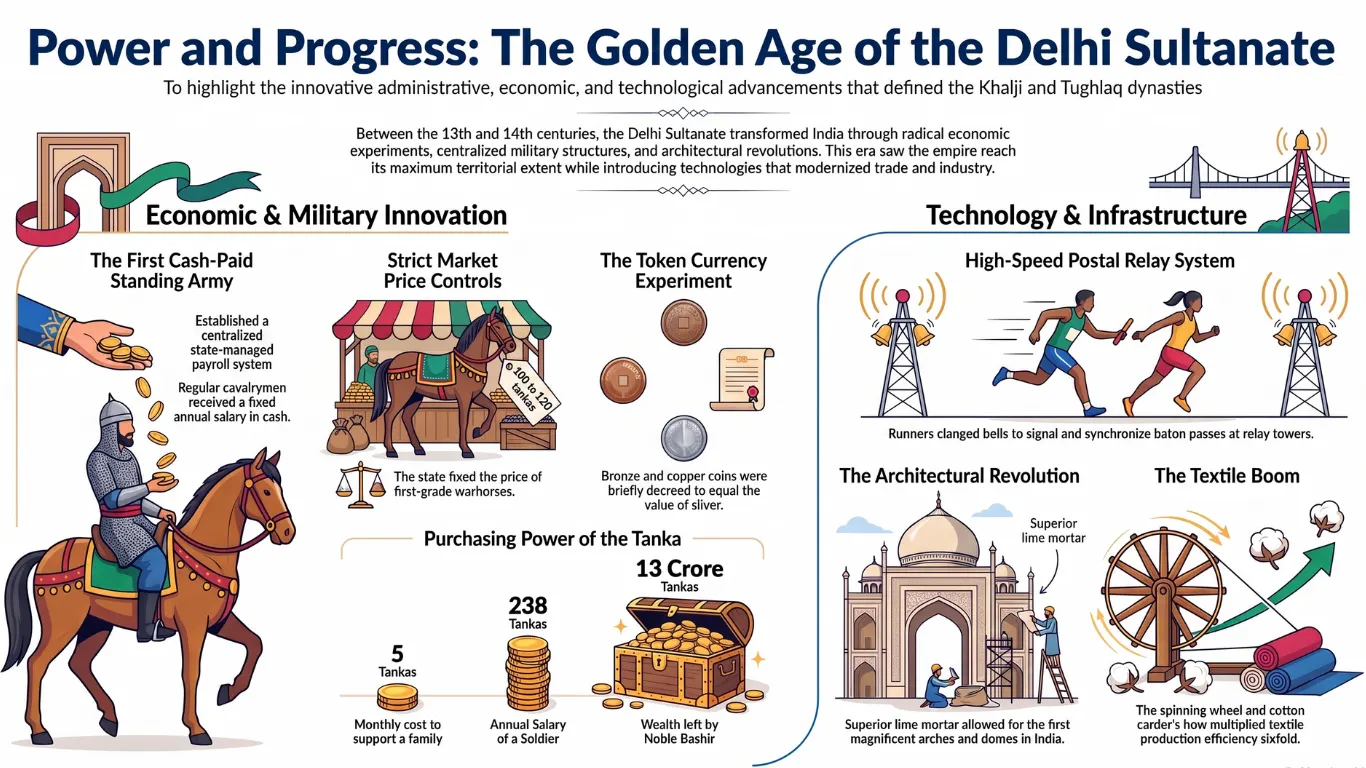 Power and Progress: The Golden Age of the Delhi Sultanate

To highlight the innovative administrative, economic, and technological advancements that defined the Khalji and Tughlaq dynasties

Between the 13th and 14th centuries, the Delhi Sultanate transformed India through radical economic experiments, centralized military structures, and architectural revolutions. This era saw the empire reach its maximum territorial extent while introducing technologies that modernized trade and industry.

Economic & Military Innovation

The First Cash-Paid Standing Army

Established a centralized state-managed payroll system

Regular cavalrymen received a fixed annual salary in cash.

Strict Market Price Controls

100 to 120 tankas

The state fixed the price of first-grade warhorses.

The Token Currency Experiment

Bronze and copper coins were briefly decreed to equal the value of sliver.

Purchasing Power of the Tanka

5 Tankas

Monthly cost to support a family

238 Tankas

Annual Salary of a Soldier

13 Crore Tankas

Wealth left by Noble Bashir

Technology & Infrastructure

High-Speed Postal Relay System

Runners clanged bells to signal and synchronize baton passes at relay towers.

The Architectural Revolution

Superior lime mortar

Superior lime mortar allowed for the first magnificent arches and domes in India.

The Textile Boom

The spinning wheel and cotton carder's how multiplied textile production efficiency sixfold.